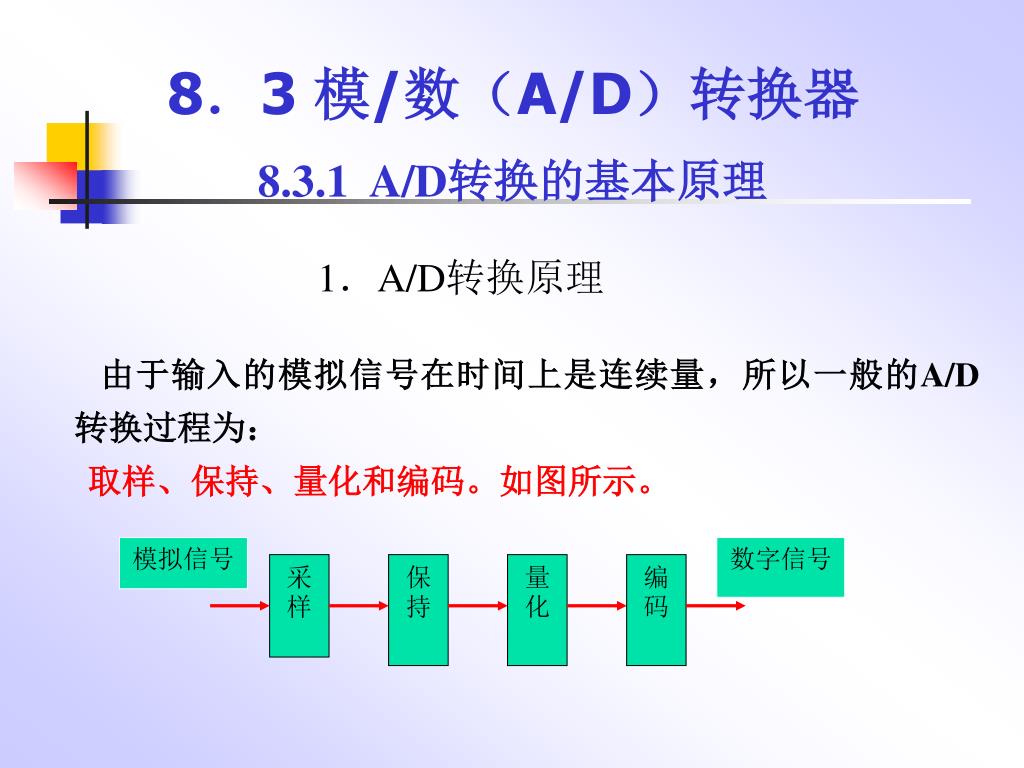 8．3 模/数（A/D）转换器

8.3.1 A/D转换的基本原理

1．A/D转换原理

由于输入的模拟信号在时间上是连续量，所以一般的A/D转换过程为：

取样、保持、量化和编码。如图所示。

模拟信号

采样

保持

量化

编码

数字信号